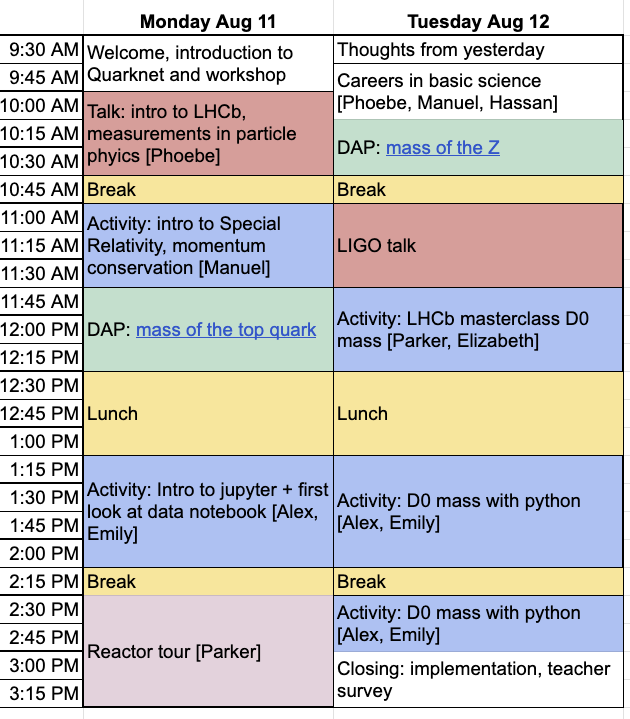 | | Monday Aug 11 | Tuesday Aug 12 |
|---|---|---|
| 9:30 AM | Welcome, introduction to Quarknet and workshop | Thoughts from yesterday |
| 9:45 AM | | Careers in basic science [Phoebe, Manuel, Hassan] |
| 10:00 AM | Talk: intro to LHCb, measurements in particle phyics [Phoebe] | |
| 10:15 AM | | DAP: mass of the Z |
| 10:30 AM | | |
| 10:45 AM | Break | Break |
| 11:00 AM | Activity: intro to Special Relativity, momentum conservation [Manuel] | LIGO talk |
| 11:15 AM | | |
| 11:30 AM | | |
| 11:45 AM | DAP: mass of the top quark | Activity: LHCb masterclass D0 mass [Parker, Elizabeth] |
| 12:00 PM | | |
| 12:15 PM | | |
| 12:30 PM | Lunch | Lunch |
| 12:45 PM | | |
| 1:00 PM | | |
| 1:15 PM | Activity: Intro to jupyter + first look at data notebook [Alex, Emily] | Activity: D0 mass with python [Alex, Emily] |
| 1:30 PM | | |
| 1:45 PM | | |
| 2:00 PM | | |
| 2:15 PM | Break | Break |
| 2:30 PM | Reactor tour [Parker] | Activity: D0 mass with python [Alex, Emily] |
| 2:45 PM | | |
| 3:00 PM | | Closing: implementation, teacher survey |
| 3:15 PM | | |